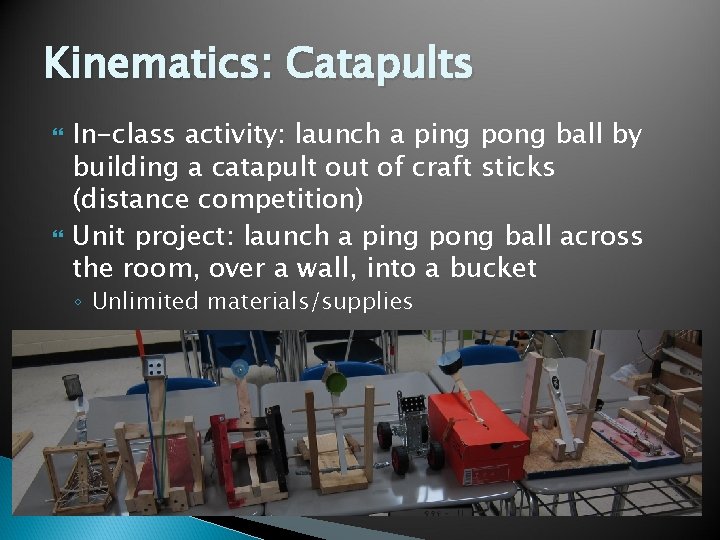 Kinematics: Catapults

In-class activity: launch a ping pong ball by building a catapult out of craft sticks (distance competition)

Unit project: launch a ping pong ball across the room, over a wall, into a bucket

Unlimited materials/supplies